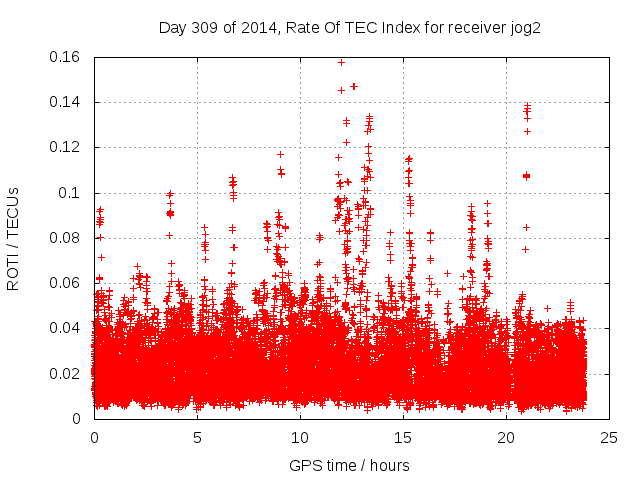 Day 309 of 2014, Rate Of TEC Index for receiver jog2

ROTI / TECUs

0.16
0.14
0.12
0.1
0.08
0.06
0.04
0.02
0

0
5
10
15
20
25

GPS time / hours